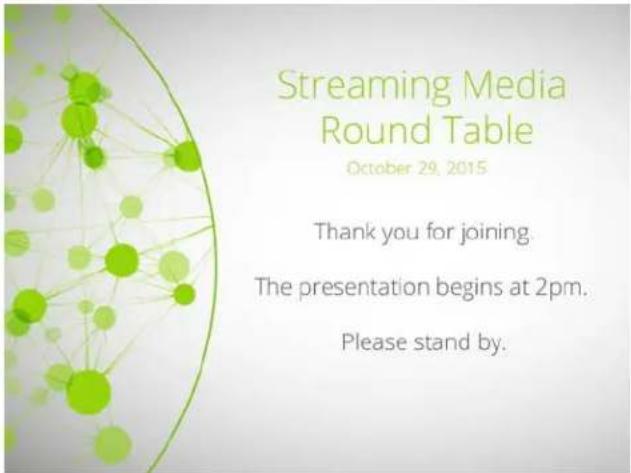 Streaming Media Round Table

October 29, 2015

Thank you for joining

The presentation begins at 2pm.

Please stand by.